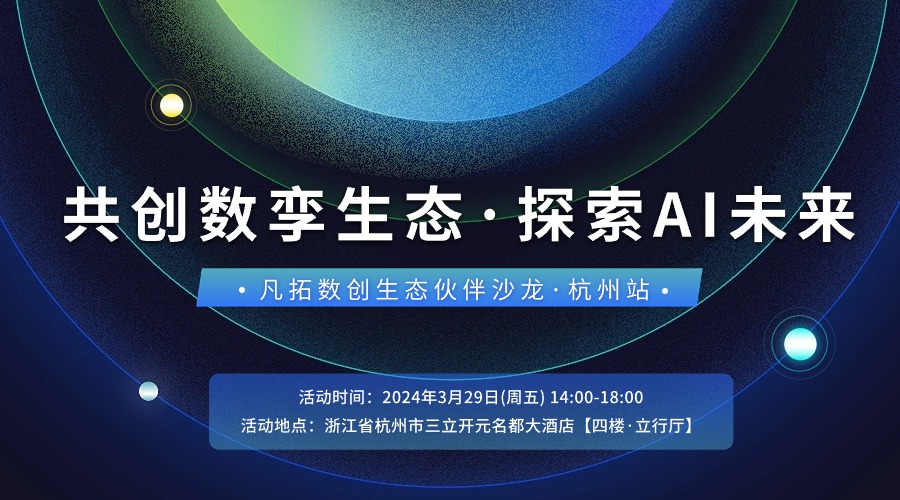 共创数孪生态·探索AI未来

• 凡拓数创生态伙伴沙龙·杭州站 •

活动时间：2024年3月29日(周五) 14:00-18:00
活动地点：浙江省杭州市三立开元名都大酒店【四楼·立行厅】